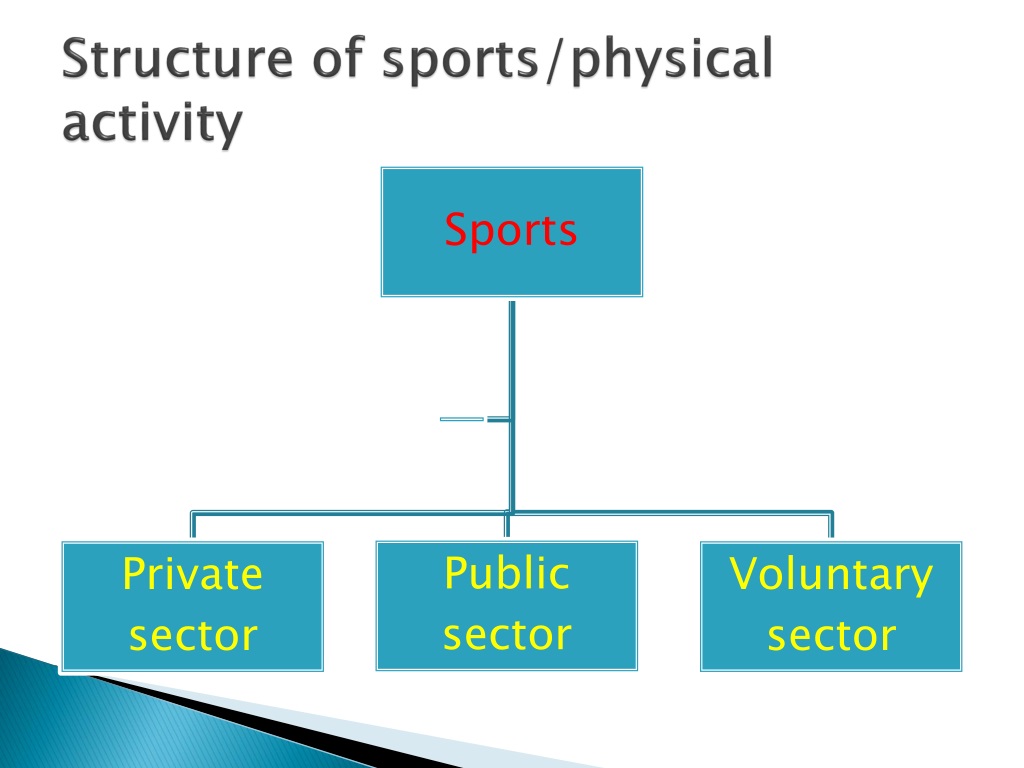 Structure of sports/physical activity

Sports

Private sector

Public sector

Voluntary sector